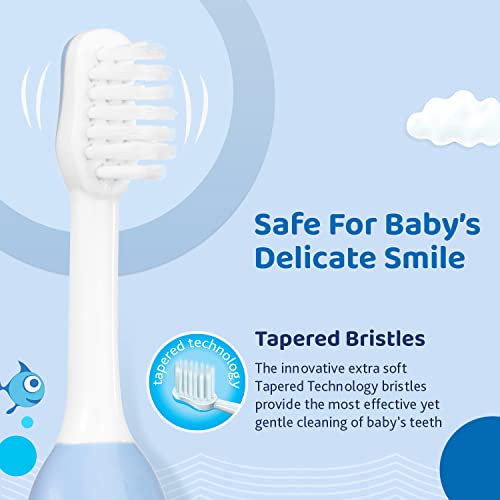 Safe For Baby's Delicate Smile

tapered technology

Tapered Bristles

The innovative extra soft Tapered Technology bristles provide the most effective yet gentle cleaning of baby's teeth